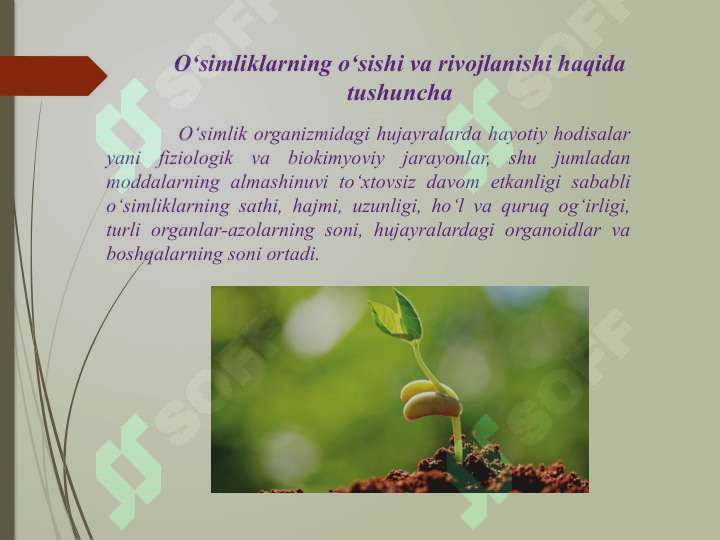 O‘simliklarning o‘sishi va rivojlanishi haqida tushuncha

O‘simlik organizmidagi hujayralarda hayotiy hodisalar yani fiziologik va biokimyoviy jarayonlar, shu jumladan moddalarning almashinuvi to‘xtovsiz davom etkanligi sababli o‘simliklarning sathi, hajmi, uzunligi, ho‘l va quruq og‘irligi, turli organlar-azolarning soni, hujayralardagi organoidlar va boshqalarning soni ortadi.

SOFF SOFF SOFF SOFF